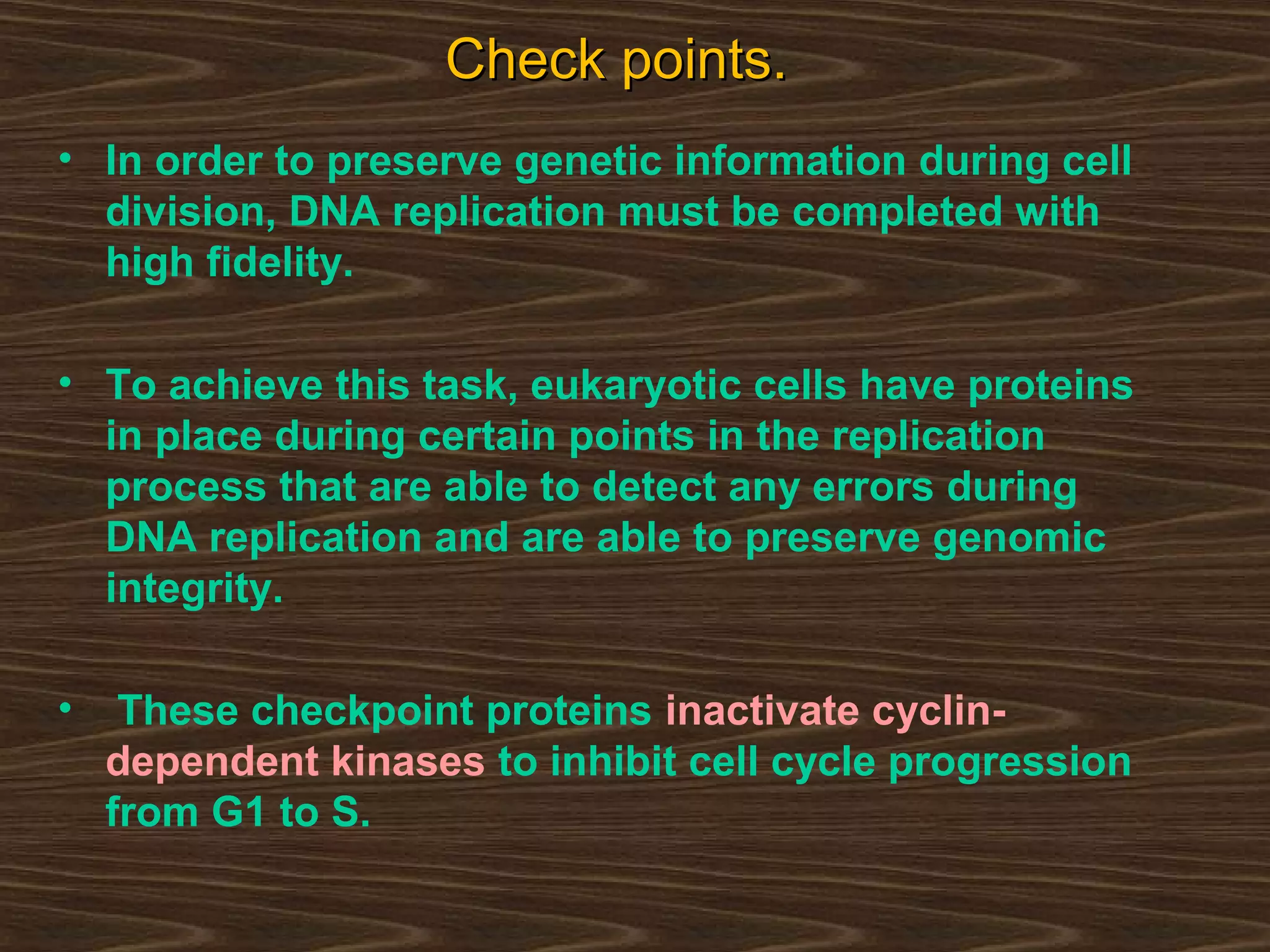 Check points.

• In order to preserve genetic information during cell division, DNA replication must be completed with high fidelity.

• To achieve this task, eukaryotic cells have proteins in place during certain points in the replication process that are able to detect any errors during DNA replication and are able to preserve genomic integrity.

• These checkpoint proteins inactivate cyclin-dependent kinases to inhibit cell cycle progression from G1 to S.